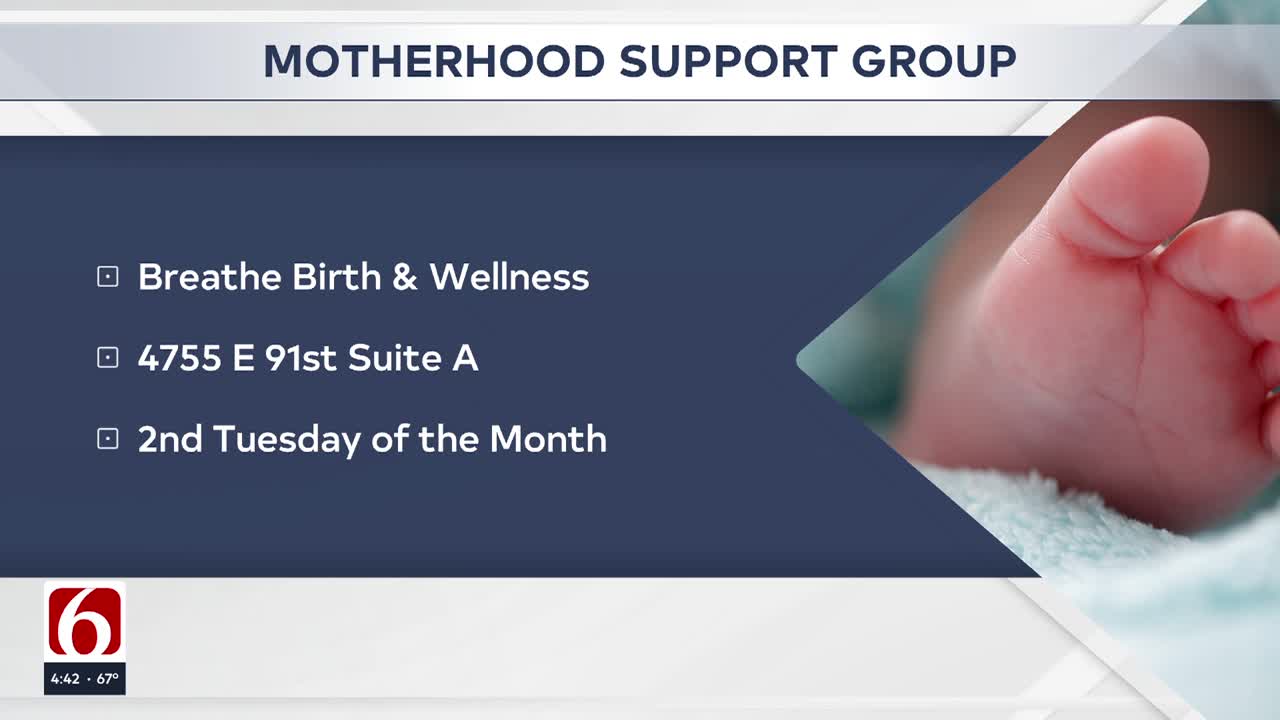 MOTHERHOOD SUPPORT GROUP

Breathe Birth & Wellness

4755 E 91st Suite A

2nd Tuesday of the Month

6

4:42 · 67°